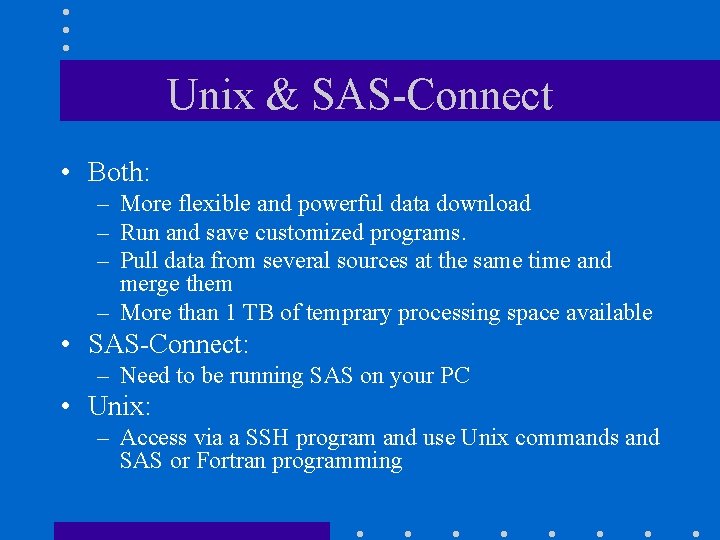 Unix & SAS-Connect

• Both:
– More flexible and powerful data download
– Run and save customized programs.
– Pull data from several sources at the same time and merge them
– More than 1 TB of temprary processing space available
• SAS-Connect:
– Need to be running SAS on your PC
• Unix:
– Access via a SSH program and use Unix commands and SAS or Fortran programming